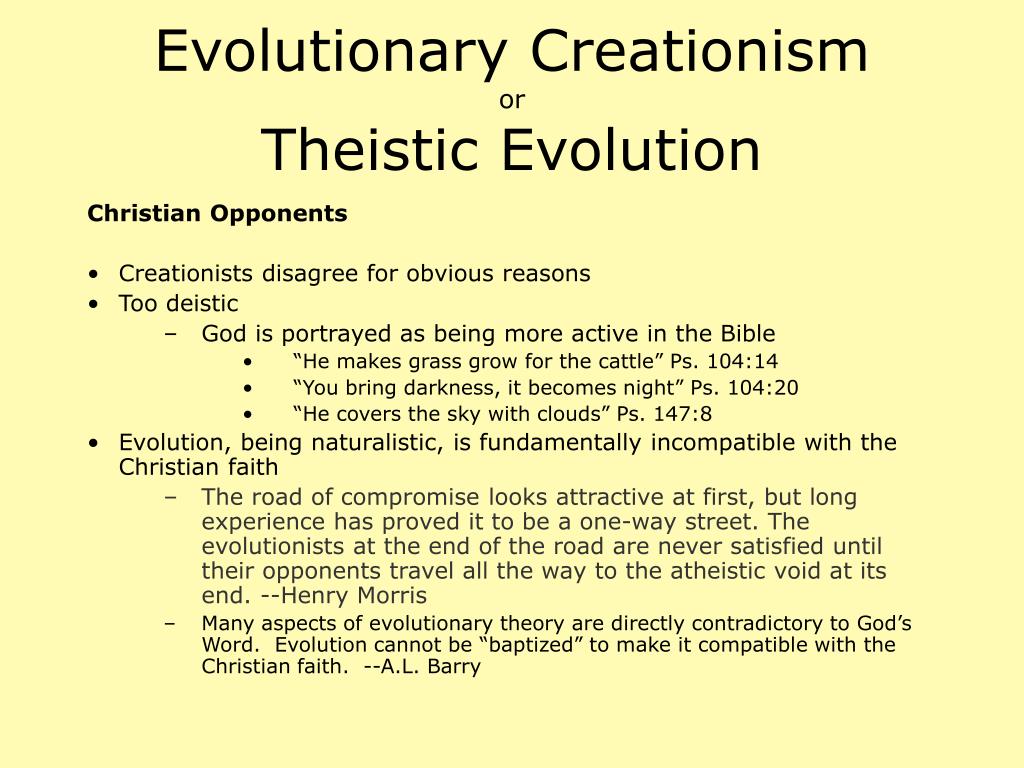 Evolutionary Creationism
or
Theistic Evolution

Christian Opponents

• Creationists disagree for obvious reasons
• Too deistic
– God is portrayed as being more active in the Bible
• “He makes grass grow for the cattle” Ps. 104:14
• “You bring darkness, it becomes night” Ps. 104:20
• “He covers the sky with clouds” Ps. 147:8
• Evolution, being naturalistic, is fundamentally incompatible with the Christian faith
– The road of compromise looks attractive at first, but long experience has proved it to be a one-way street. The evolutionists at the end of the road are never satisfied until their opponents travel all the way to the atheistic void at its end. --Henry Morris
– Many aspects of evolutionary theory are directly contradictory to God’s Word. Evolution cannot be “baptized” to make it compatible with the Christian faith. --A.L. Barry